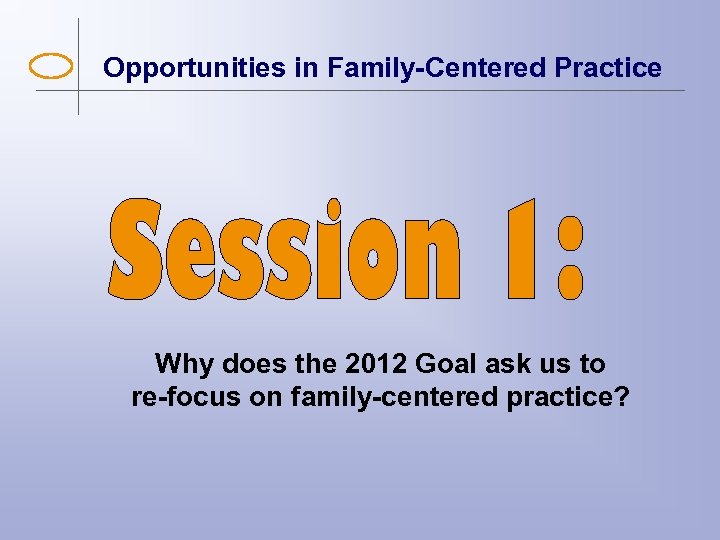 Opportunities in Family-Centered Practice

Session 1:

Why does the 2012 Goal ask us to re-focus on family-centered practice?